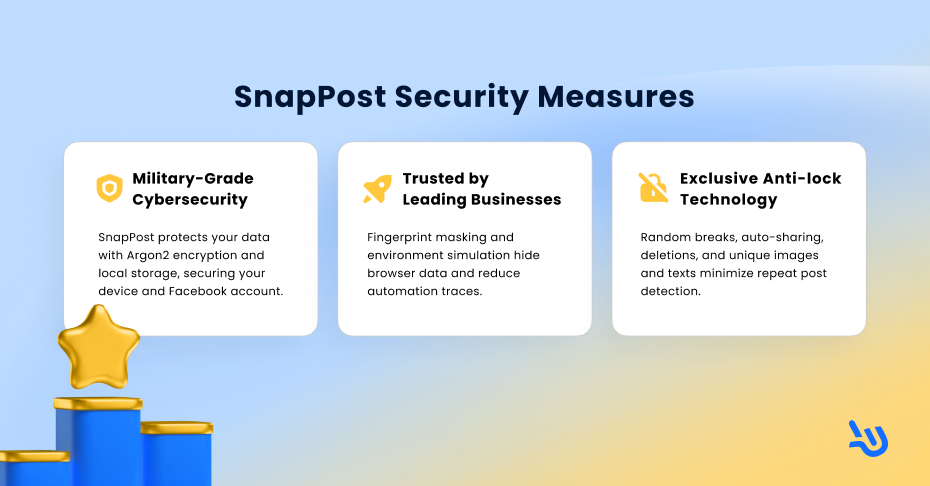 SnapPost Security Measures

Military-Grade Cybersecurity

SnapPost protects your data with Argon2 encryption and local storage, securing your device and Facebook account.

Trusted by Leading Businesses

Fingerprint masking and environment simulation hide browser data and reduce automation traces.

Exclusive Anti-lock Technology

Random breaks, auto-sharing, deletions, and unique images and texts minimize repeat post detection.